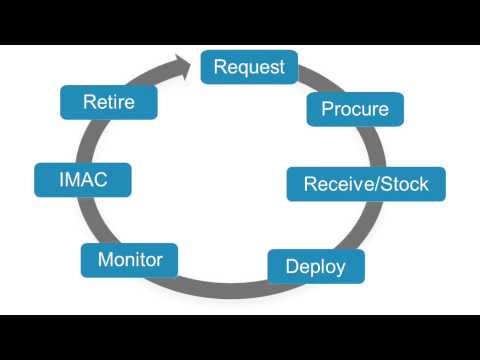 Request
Procure
Receive/Stock
Deploy
Monitor
IMAC
Retire